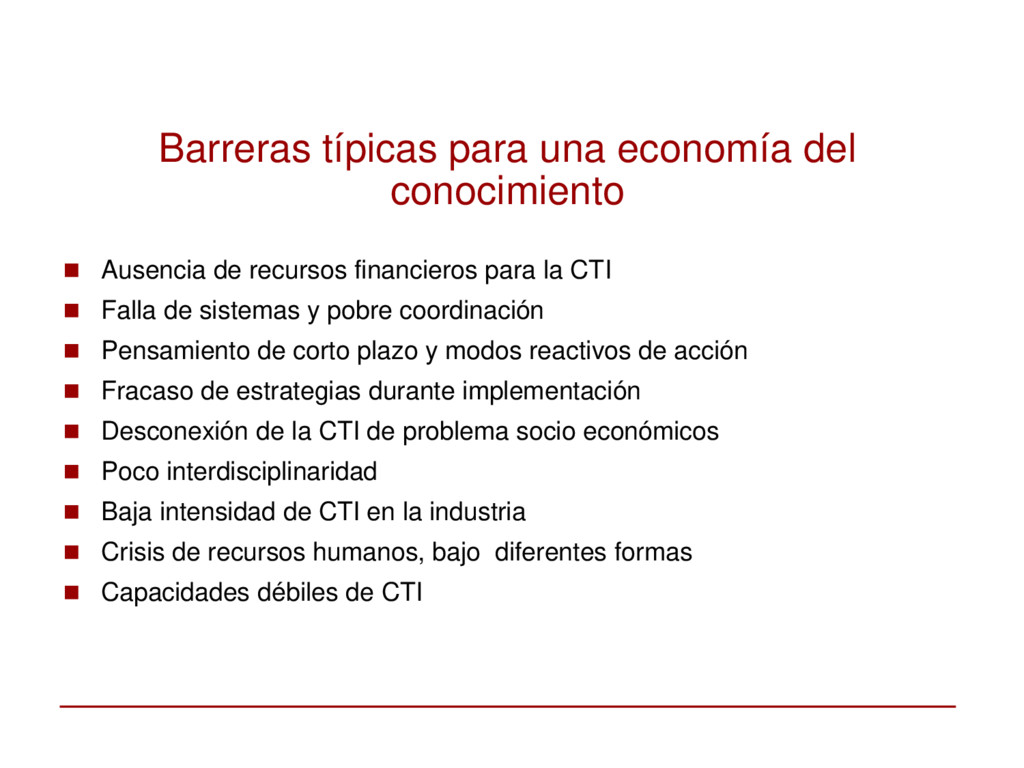 Barreras típicas para una economía del conocimiento

- Ausencia de recursos financieros para la CTI
- Falla de sistemas y pobre coordinación
- Pensamiento de corto plazo y modos reactivos de acción
- Fracaso de estrategias durante implementación
- Desconexión de la CTI de problema socio económicos
- Poco interdisciplinaridad
- Baja intensidad de CTI en la industria
- Crisis de recursos humanos, bajo  diferentes formas
- Capacidades débiles de CTI